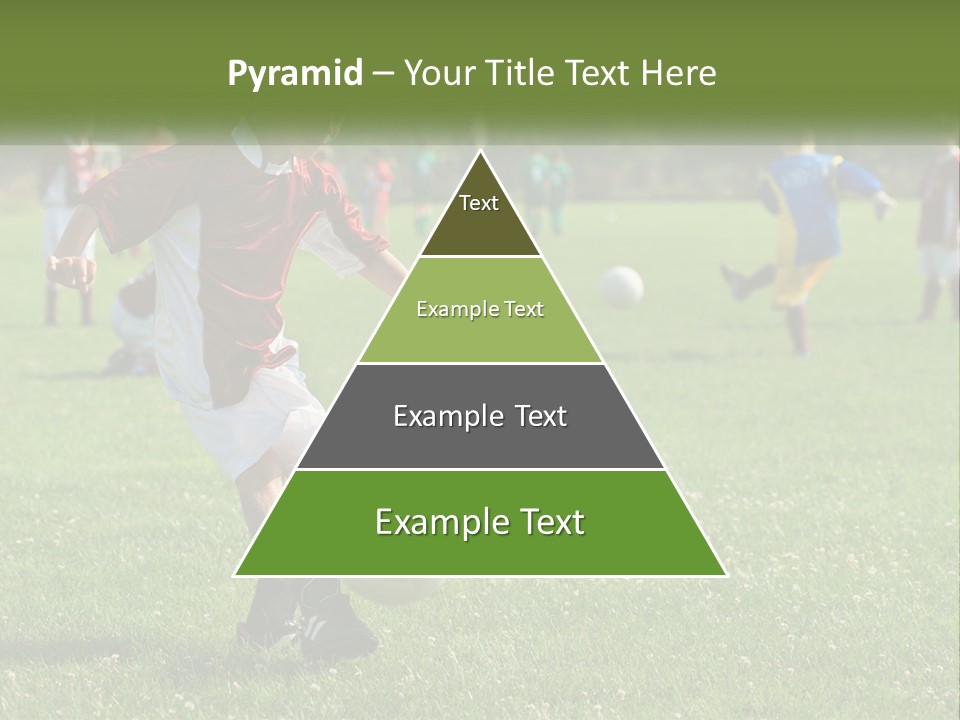 Pyramid – Your Title Text Here

Text

Example Text

Example Text

Example Text